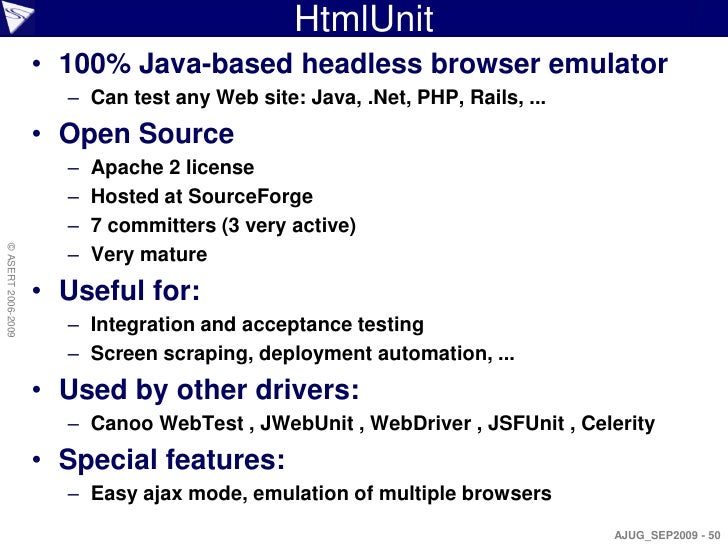 HtmlUnit

• 100% Java-based headless browser emulator
– Can test any Web site: Java, .Net, PHP, Rails, ...

• Open Source
– Apache 2 license
– Hosted at SourceForge
– 7 committers (3 very active)
– Very mature

• Useful for:
– Integration and acceptance testing
– Screen scraping, deployment automation, ...

• Used by other drivers:
– Canoo WebTest , JWebUnit , WebDriver , JSFUnit , Celerity

• Special features:
– Easy ajax mode, emulation of multiple browsers

© ASERT 2006-2009

AJUG_SEP2009 - 50